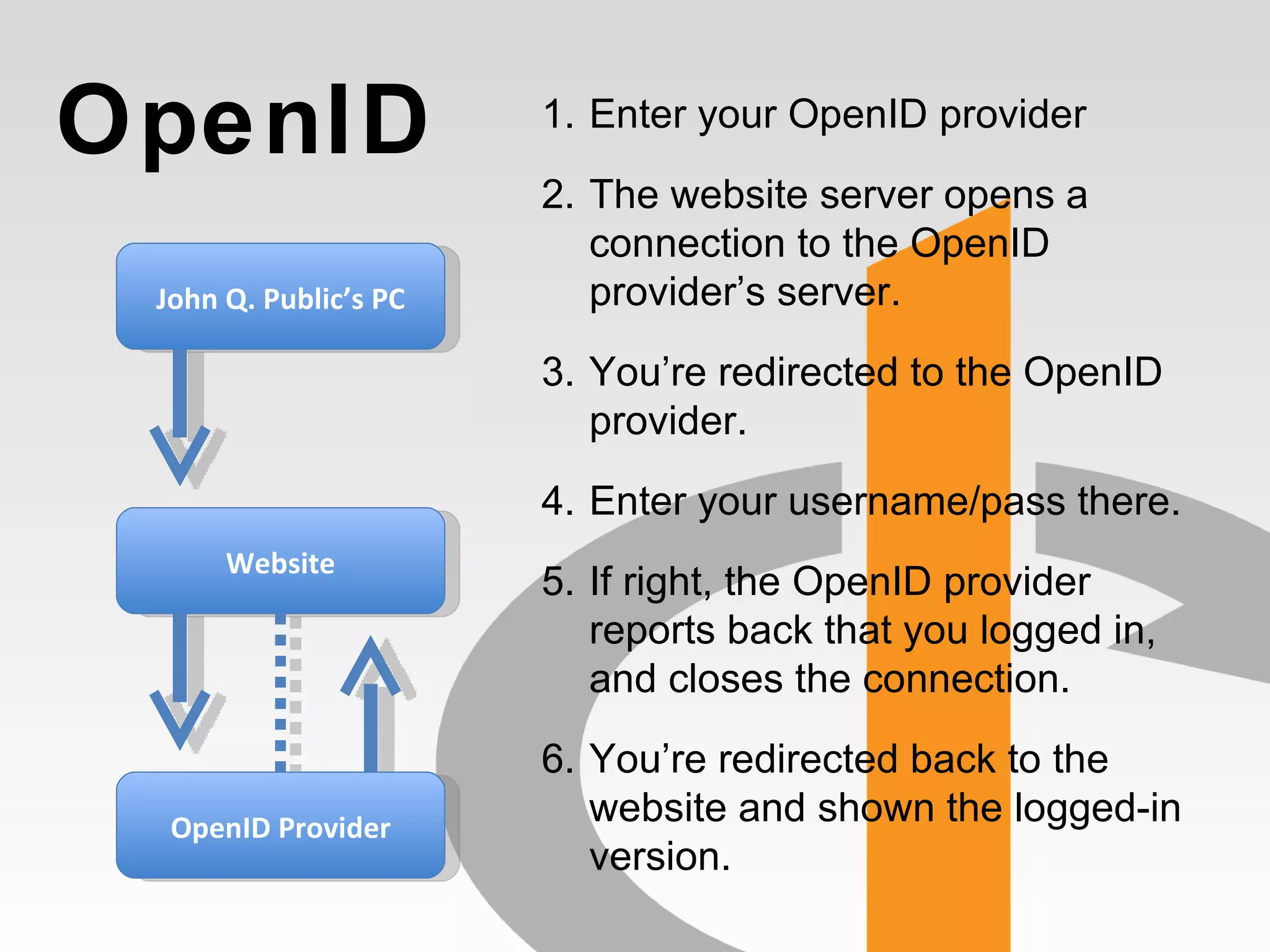 OpenID

John Q. Public's PC

Website

OpenID Provider

1. Enter your OpenID provider

2. The website server opens a connection to the OpenID provider's server.

3. You're redirected to the OpenID provider.

4. Enter your username/pass there.

5. If right, the OpenID provider reports back that you logged in, and closes the connection.

6. You're redirected back to the website and shown the logged-in version.